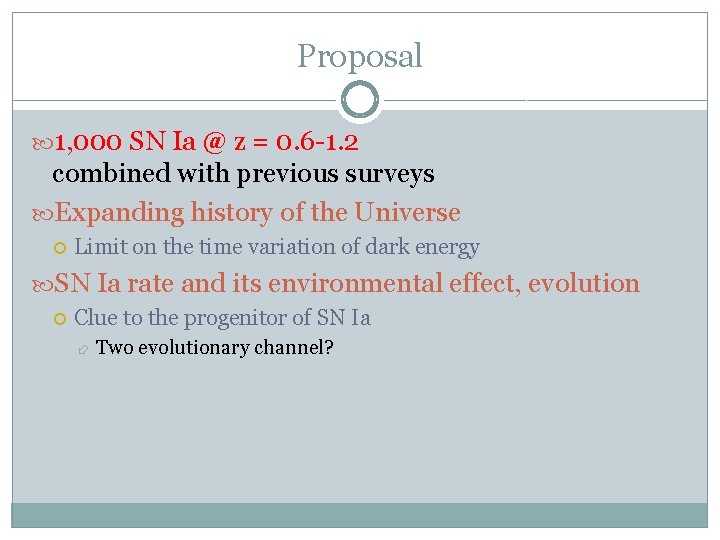 Proposal

1,000 SN Ia @ z = 0.6-1.2 combined with previous surveys

Expanding history of the Universe

Limit on the time variation of dark energy

SN Ia rate and its environmental effect, evolution

Clue to the progenitor of SN Ia

Two evolutionary channel?